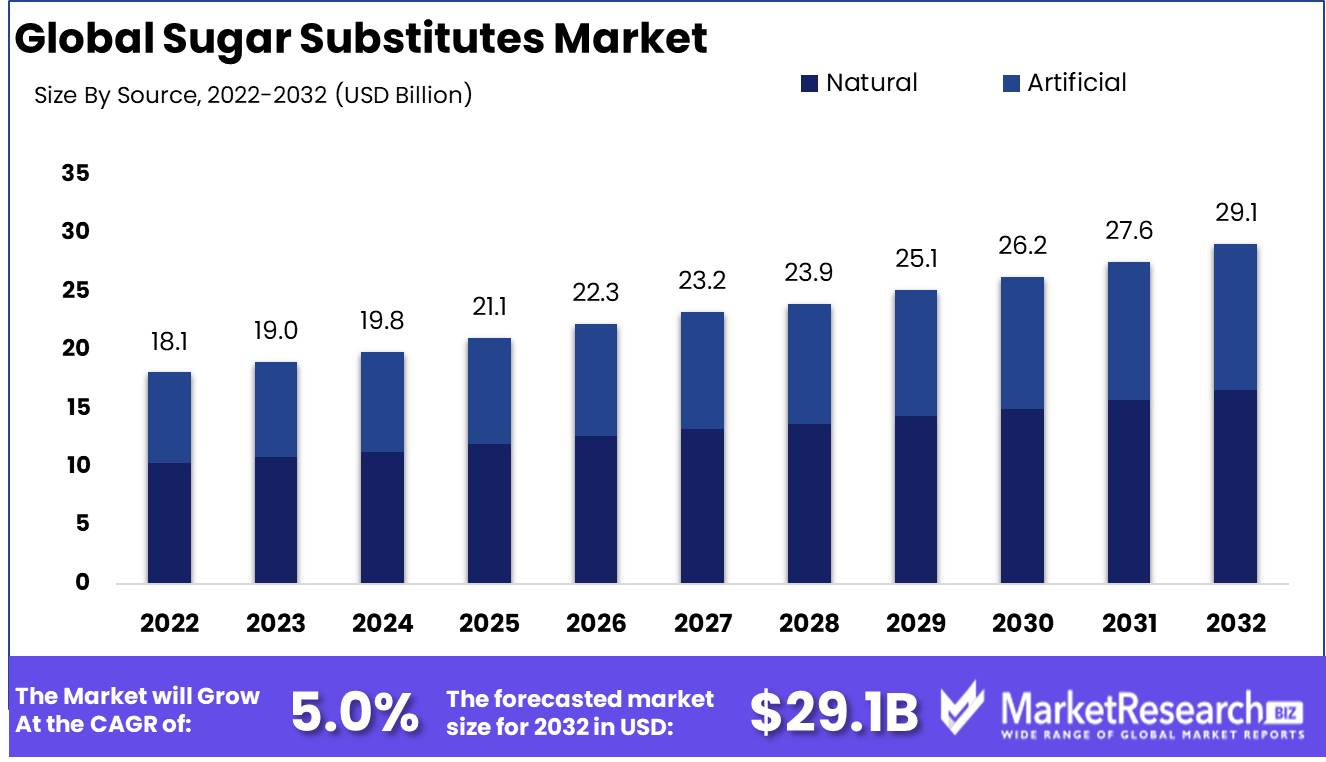 Global Sugar Substitutes Market

Size By Source, 2022-2032 (USD Billion)

Natural
Artificial

35
30
25
20
15
10
5
0

18.1
19.0
19.8
21.1
22.3
23.2
23.9
25.1
26.2
27.6
29.1

2022
2023
2024
2025
2026
2027
2028
2029
2030
2031
2032

The Market will Grow At the CAGR of:
5.0%
The forecasted market size for 2032 in USD:
$29.1B
MarketResearch BIZ
WIDE RANGE OF GLOBAL MARKET REPORTS